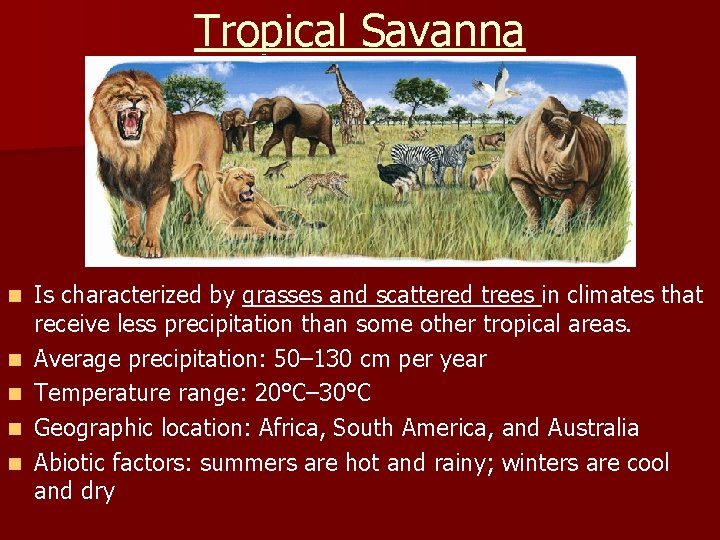 Tropical Savanna

- Is characterized by grasses and scattered trees in climates that receive less precipitation than some other tropical areas.
- Average precipitation: 50–130 cm per year
- Temperature range: 20°C–30°C
- Geographic location: Africa, South America, and Australia
- Abiotic factors: summers are hot and rainy; winters are cool and dry